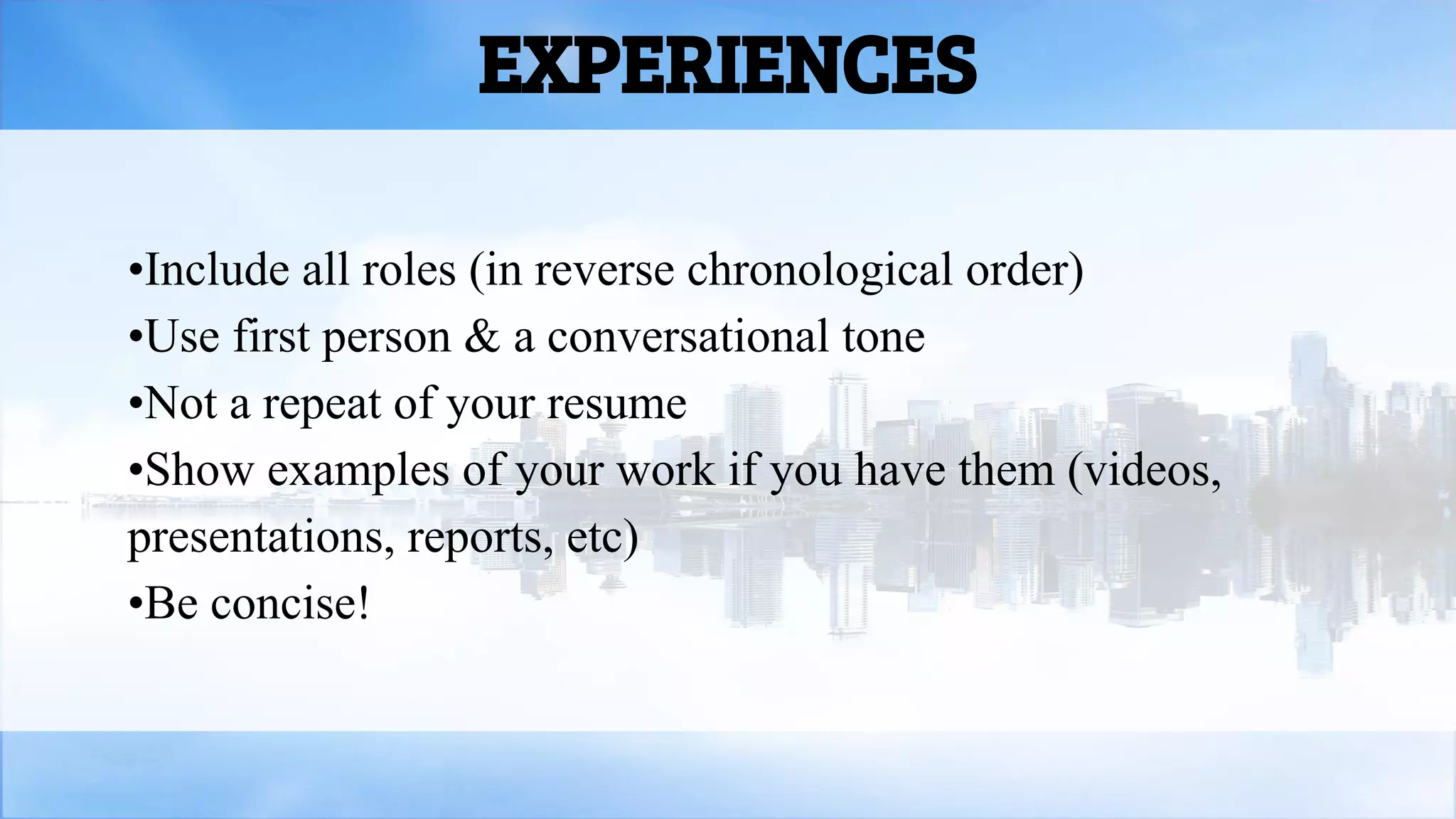 EXPERIENCES

•Include all roles (in reverse chronological order)
•Use first person & a conversational tone
•Not a repeat of your resume
•Show examples of your work if you have them (videos, presentations, reports, etc)
•Be concise!